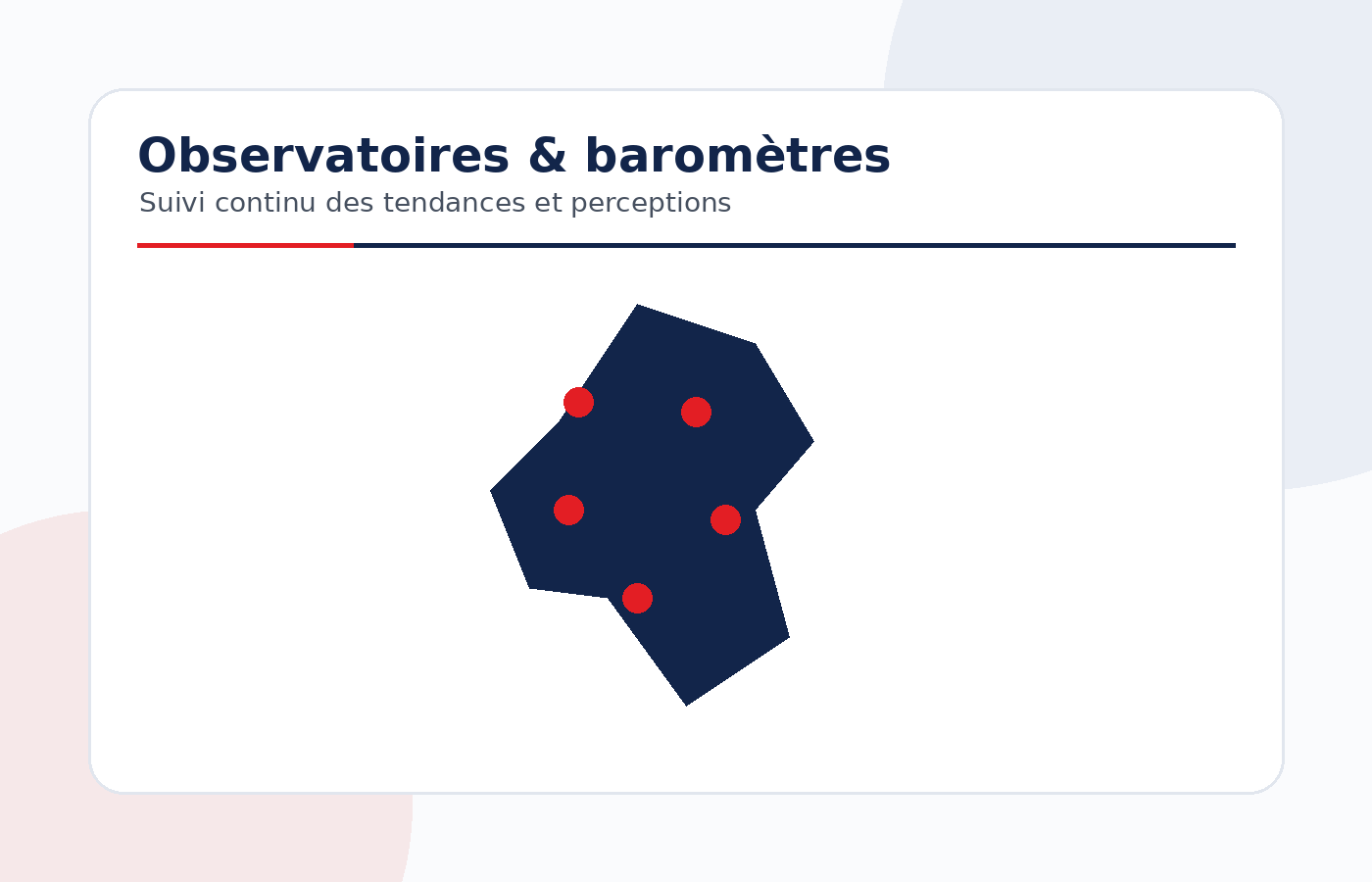 Observatoires & baromètres
Suivi continu des tendances et perceptions